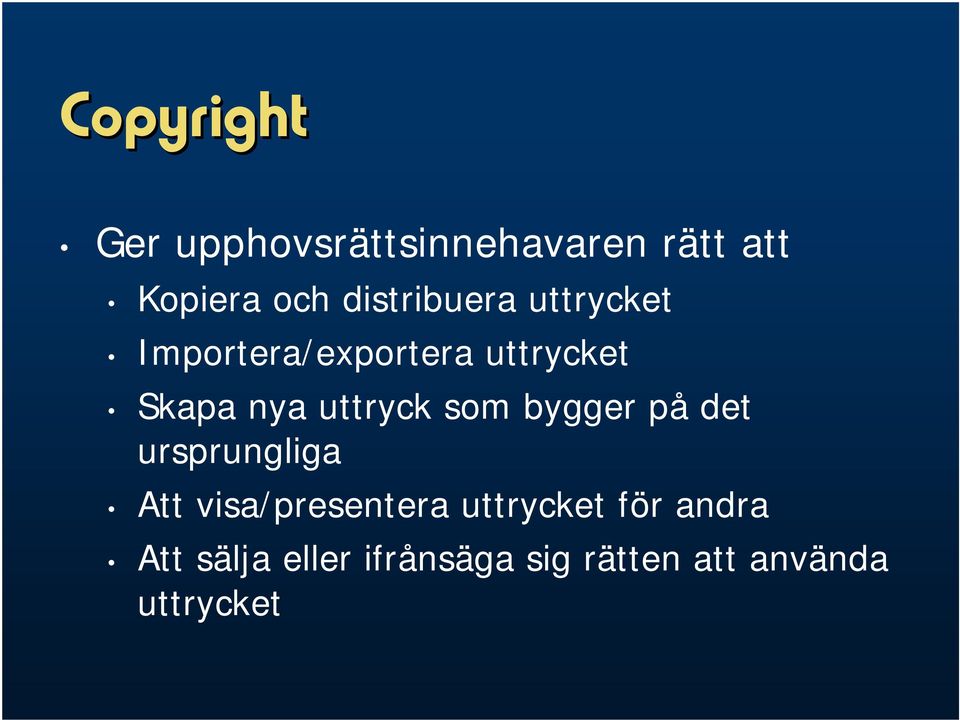 Copyright

• Ger upphovsrättsinnehavaren rätt att
• Kopiera och distribuera uttrycket
• Importera/exportera uttrycket
• Skapa nya uttryck som bygger på det ursprungliga
• Att visa/presentera uttrycket för andra
• Att sälja eller ifrånsäga sig rätten att använda uttrycket